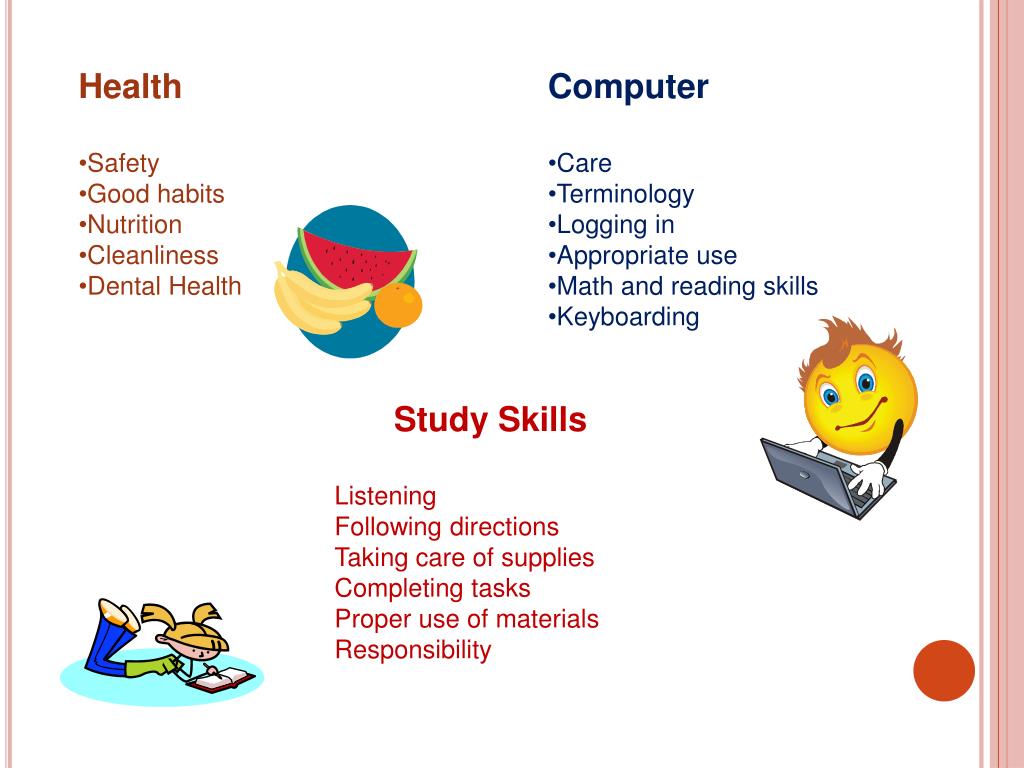 Health

•Safety
•Good habits
•Nutrition
•Cleanliness
•Dental Health

Computer

•Care
•Terminology
•Logging in
•Appropriate use
•Math and reading skills
•Keyboarding

Study Skills

Listening
Following directions
Taking care of supplies
Completing tasks
Proper use of materials
Responsibility